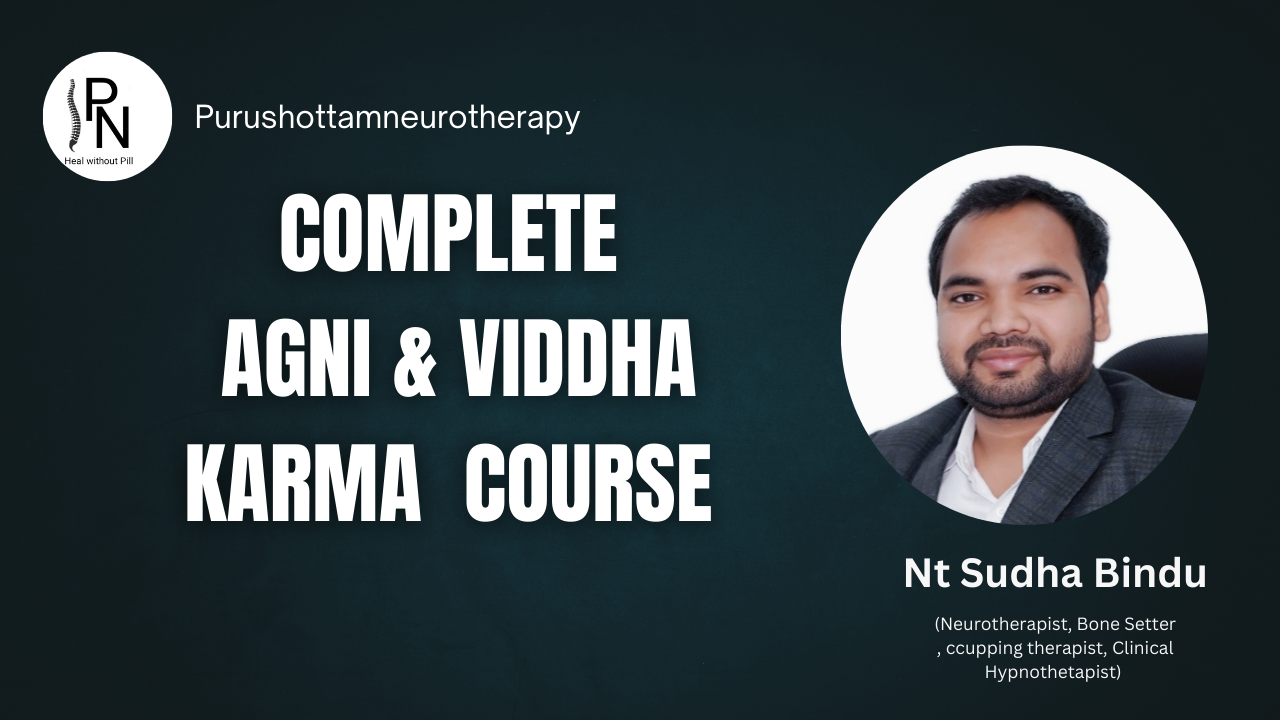 PN
Heal without Pill

Purushottamneurotherapy

COMPLETE
AGNI & VIDDHA
KARMA COURSE

Nt Sudha Bindu

(Neurotherapist, Bone Setter , ccupping therapist, Clinical Hypnothetapist)